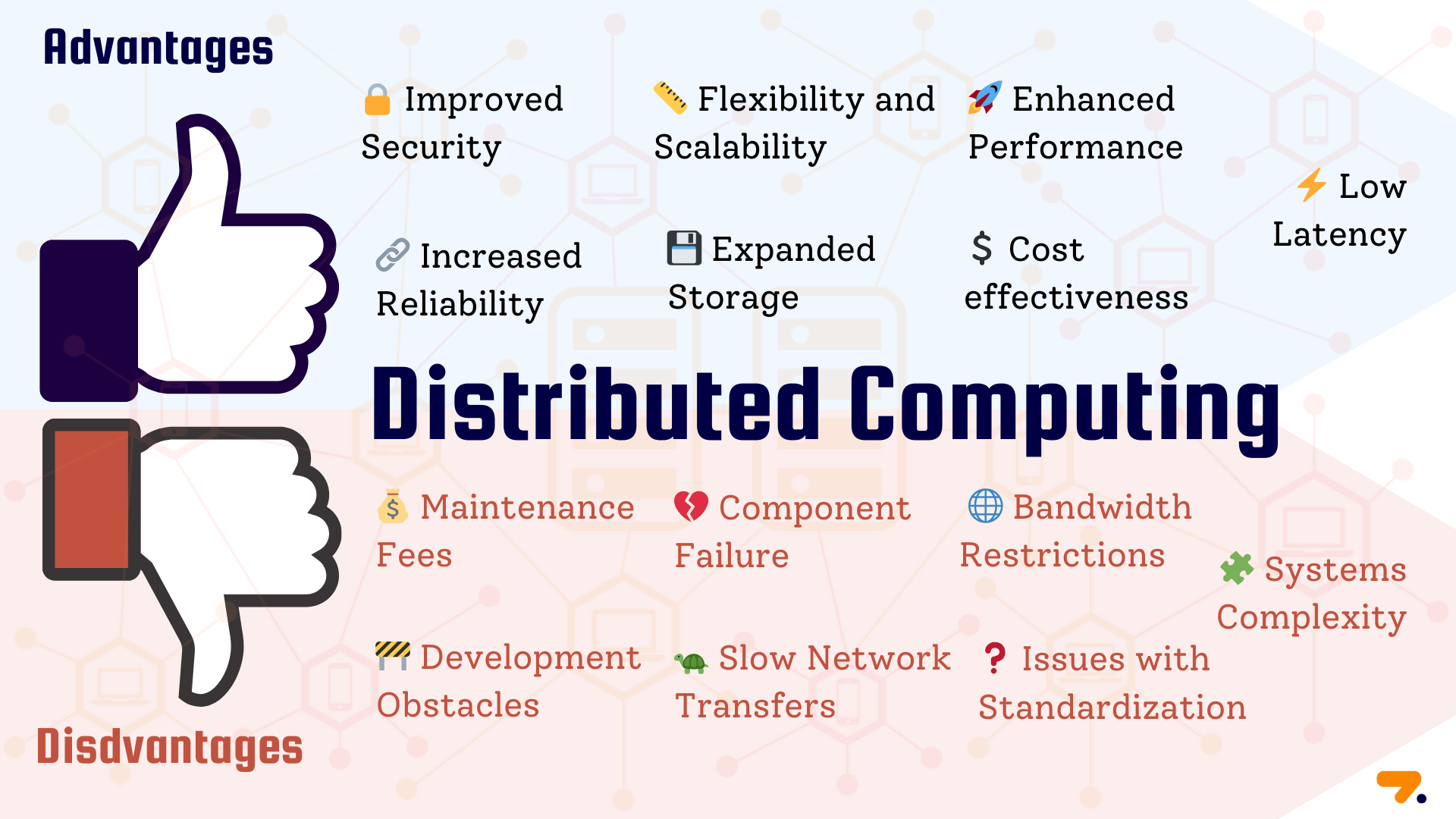 Advantages

Improved Security

Flexibility and Scalability

Enhanced Performance

Low Latency

Increased Reliability

Expanded Storage

$ Cost effectiveness

Distributed Computing

Maintenance Fees

Component Failure

Bandwidth Restrictions

Systems Complexity

Development Obstacles

Slow Network Transfers

? Issues with Standardization

Disdvantages